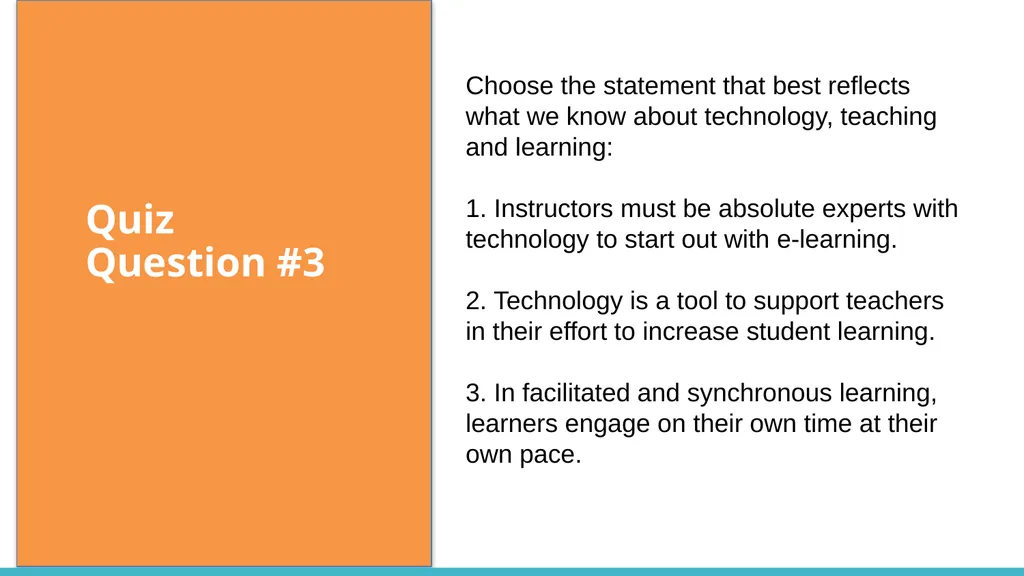 Quiz Question #3

Choose the statement that best reflects what we know about technology, teaching and learning:

1. Instructors must be absolute experts with technology to start out with e-learning.

2. Technology is a tool to support teachers in their effort to increase student learning.

3. In facilitated and synchronous learning, learners engage on their own time at their own pace.